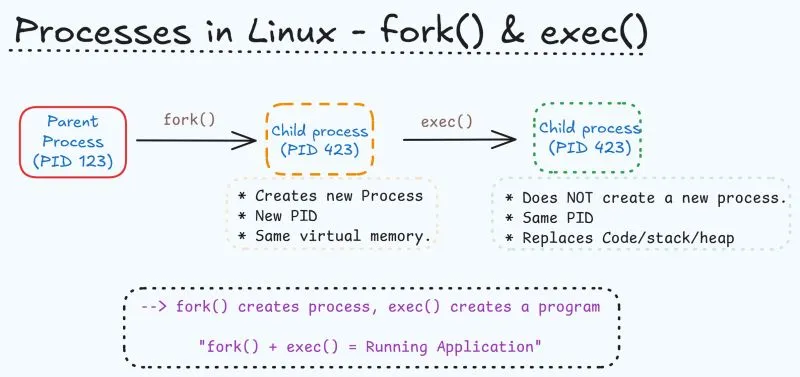 Processes in Linux - fork() & exec()

Parent Process (PID 123)

fork()

Child process (PID 423)

exec()

Child process (PID 423)

* Creates new Process
* New PID
* Same virtual memory.

* Does NOT create a new process.
* Same PID
* Replaces Code/stack/heap

--> fork() creates process, exec() creates a program

"fork() + exec() = Running Application"